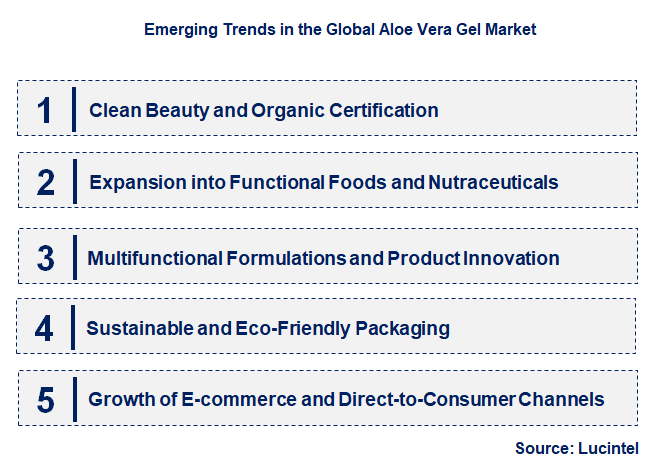 Emerging Trends in the Global Aloe Vera Gel Market

1 Clean Beauty and Organic Certification

2 Expansion into Functional Foods and Nutraceuticals

3 Multifunctional Formulations and Product Innovation

4 Sustainable and Eco-Friendly Packaging

5 Growth of E-commerce and Direct-to-Consumer Channels

Source: Lucintel